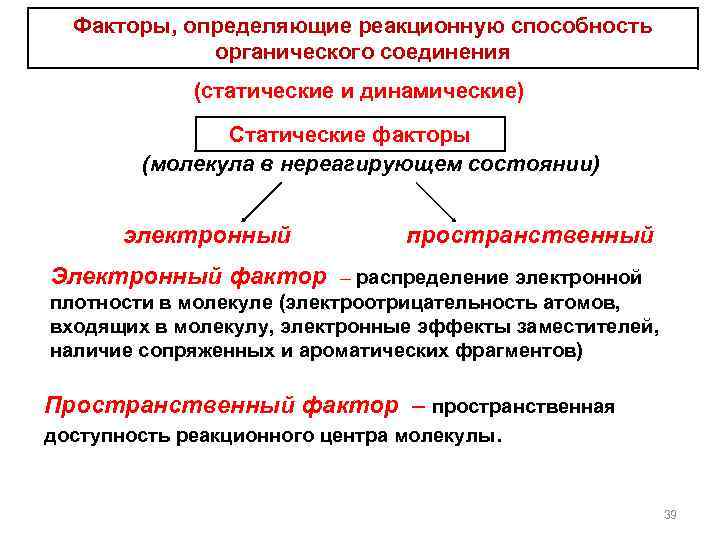 Факторы, определяющие реакционную способность органического соединения

(статические и динамические)

Статические факторы

(молекула в нереагирующем состоянии)

электронный

пространственный

Электронный фактор – распределение электронной плотности в молекуле (электроотрицательность атомов, входящих в молекулу, электронные эффекты заместителей, наличие сопряженных и ароматических фрагментов)

Пространственный фактор – пространственная доступность реакционного центра молекулы.

39